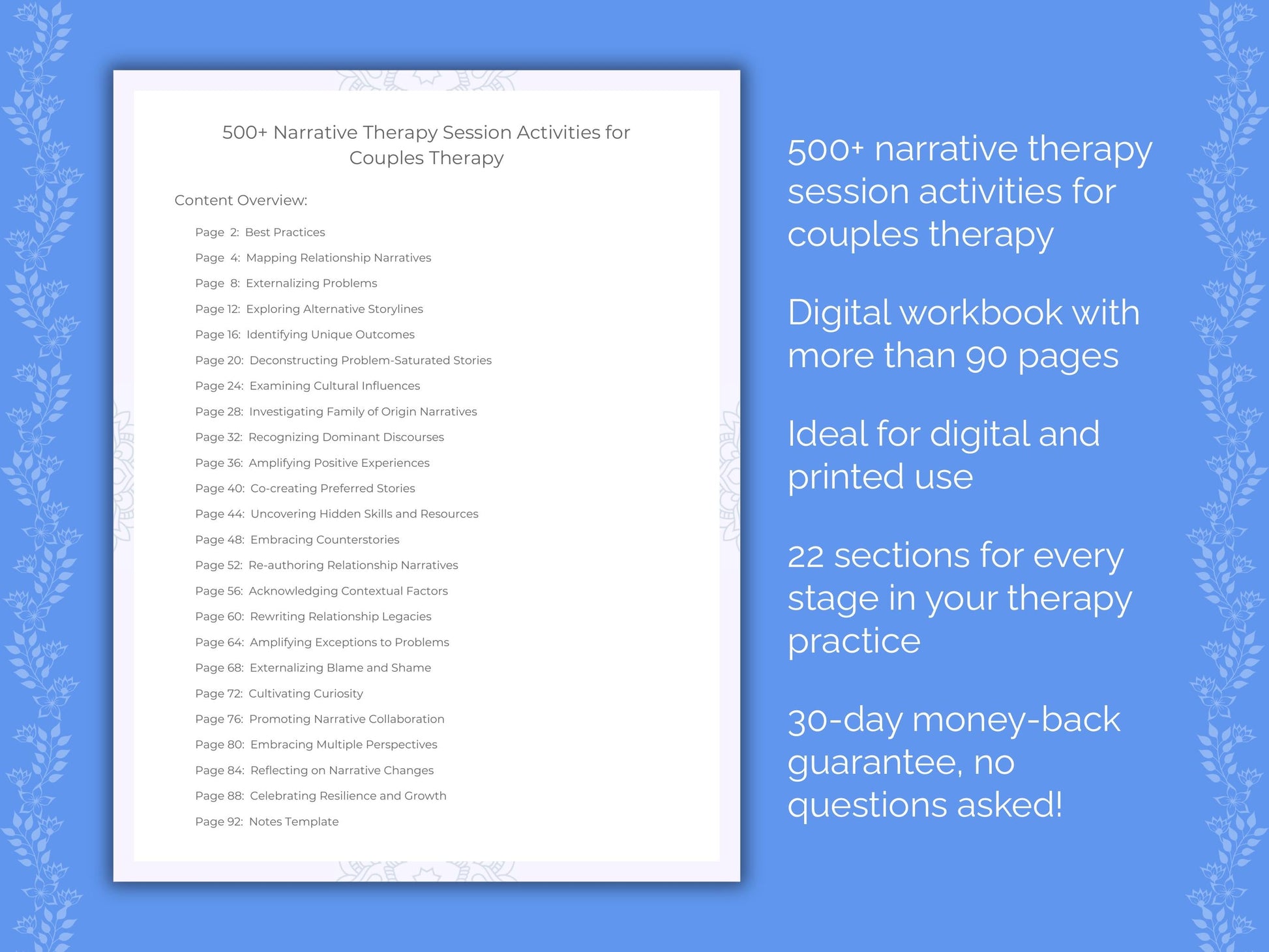 500+ Narrative Therapy Session Activities for Couples Therapy

Content Overview:

Page 2: Best Practices
Page 4: Mapping Relationship Narratives
Page 8: Externalizing Problems
Page 12: Exploring Alternative Storylines
Page 16: Identifying Unique Outcomes
Page 20: Deconstructing Problem-Saturated Stories
Page 24: Examining Cultural Influences
Page 28: Investigating Family of Origin Narratives
Page 32: Recognizing Dominant Discourses
Page 36: Amplifying Positive Experiences
Page 40: Co-creating Preferred Stories
Page 44: Uncovering Hidden Skills and Resources
Page 48: Embracing Counterstories
Page 52: Re-authoring Relationship Narratives
Page 56: Acknowledging Contextual Factors
Page 60: Rewriting Relationship Legacies
Page 64: Amplifying Exceptions to Problems
Page 68: Externalizing Blame and Shame
Page 72: Cultivating Curiosity
Page 76: Promoting Narrative Collaboration
Page 80: Embracing Multiple Perspectives
Page 84: Reflecting on Narrative Changes
Page 88: Celebrating Resilience and Growth
Page 92: Notes Template

500+ narrative therapy session activities for couples therapy

Digital workbook with more than 90 pages

Ideal for digital and printed use

22 sections for every stage in your therapy practice

30-day money-back guarantee, no questions asked!